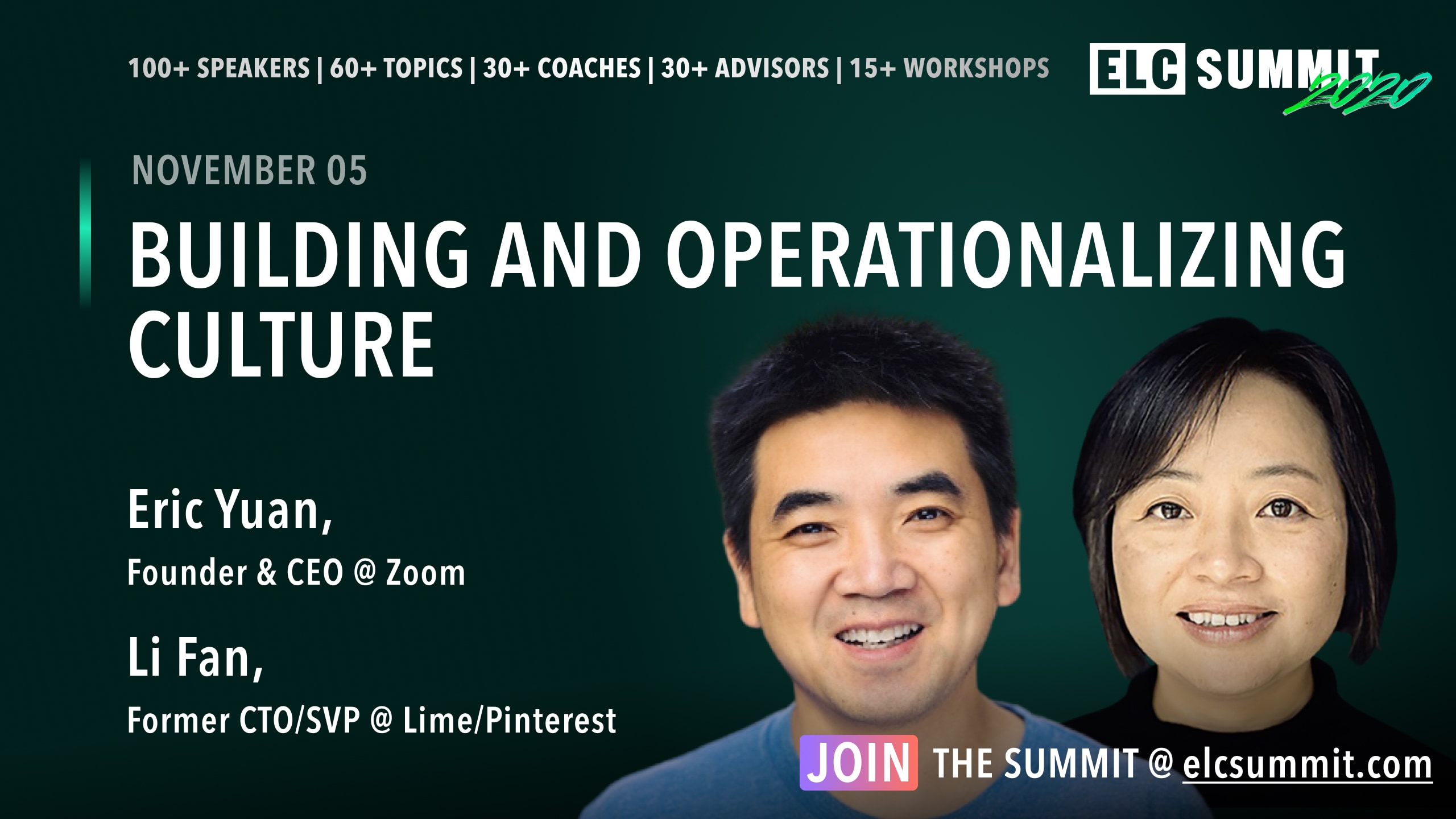 100+ SPEAKERS | 60+ TOPICS | 30+ COACHES | 30+ ADVISORS | 15+ WORKSHOPS

ELC SUMMIT 2020

NOVEMBER 05

BUILDING AND OPERATIONALIZING CULTURE

Eric Yuan,
Founder & CEO @ Zoom

Li Fan,
Former CTO/SVP @ Lime/Pinterest

JOIN THE SUMMIT @ elcsummit.com